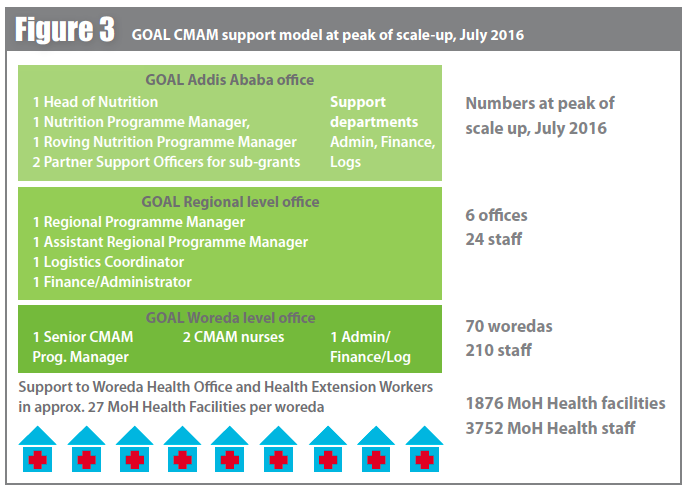 Figure 3 GOAL CMAM support model at peak of scale-up, July 2016

GOAL Addis Ababa office

1 Head of Nutrition
1 Nutrition Programme Manager,
1 Roving Nutrition Programme Manager
2 Partner Support Officers for sub-grants

Support departments Admin, Finance, Logs

Numbers at peak of scale up, July 2016

GOAL Regional level office

1 Regional Programme Manager
1 Assistant Regional Programme Manager
1 Logistics Coordinator
1 Finance/Administrator

6 offices
24 staff

GOAL Woreda level office

1 Senior CMAM Prog. Manager

2 CMAM nurses

1 Admin/ Finance/Log

70 woredas
210 staff

Support to Woreda Health Office and Health Extension Workers in approx. 27 MoH Health Facilities per woreda

1876 MoH Health facilities
3752 MoH Health staff